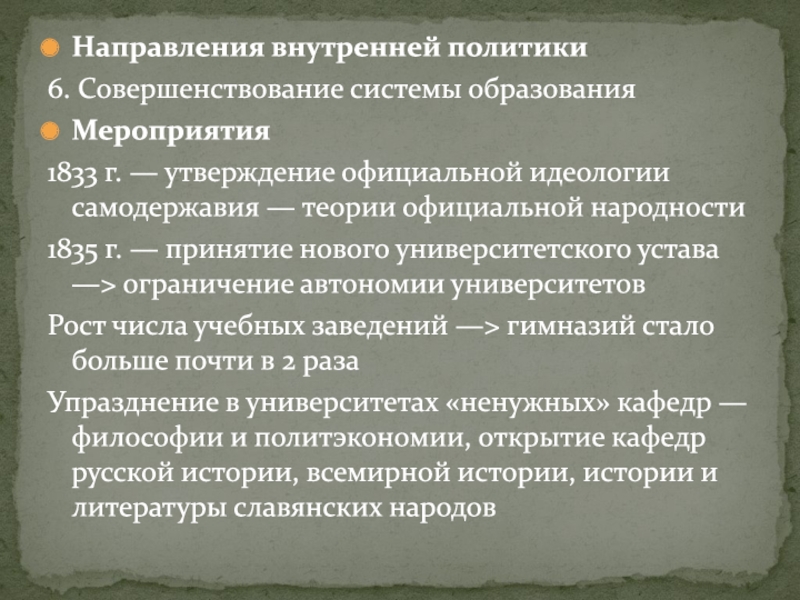 Направления внутренней политики

6. Совершенствование системы образования

Мероприятия

1833 г. — утверждение официальной идеологии самодержавия — теории официальной народности

1835 г. — принятие нового университетского устава —> ограничение автономии университетов

Рост числа учебных заведений —> гимназий стало больше почти в 2 раза

Упразднение в университетах «ненужных» кафедр — философии и политэкономии, открытие кафедр русской истории, всемирной истории, истории и литературы славянских народов